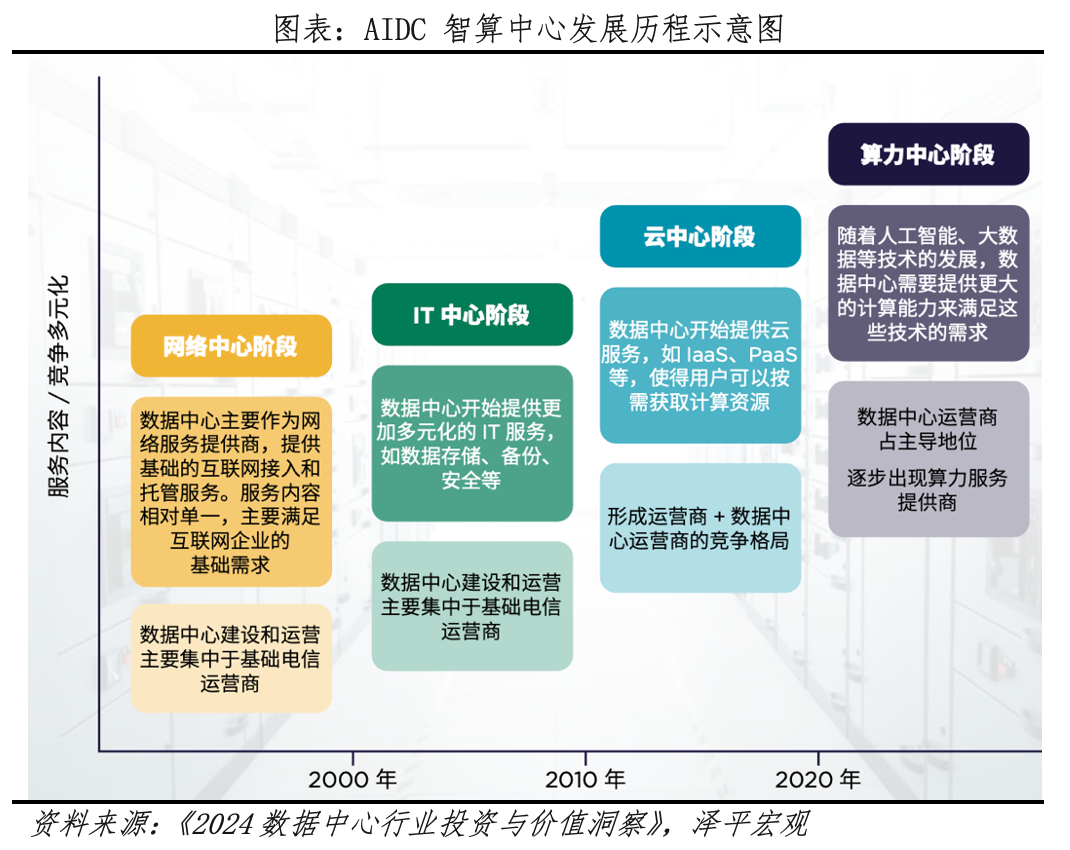 图表：AIDC 智算中心发展历程示意图

服务内容 / 竞争多元化

网络中心阶段

数据中心主要作为网络服务提供商，提供基础的互联网接入和托管服务。服务内容相对单一，主要满足互联网企业的基础需求

数据中心建设和运营主要集中于基础电信运营商

IT 中心阶段

数据中心开始提供更加多元化的 IT 服务，如数据存储、备份、安全等

数据中心建设和运营主要集中于基础电信运营商

云中心阶段

数据中心开始提供云服务，如 IaaS、PaaS 等，使得用户可以按需获取计算资源

形成运营商 + 数据中心运营商的竞争格局

算力中心阶段

随着人工智能、大数据等技术的发展，数据中心需要提供更大的计算能力来满足这些技术的需求

数据中心运营商占主导地位

逐步出现算力服务提供商

2000 年

2010 年

2020 年

资料来源：《2024 数据中心行业投资与价值洞察》，泽平宏观